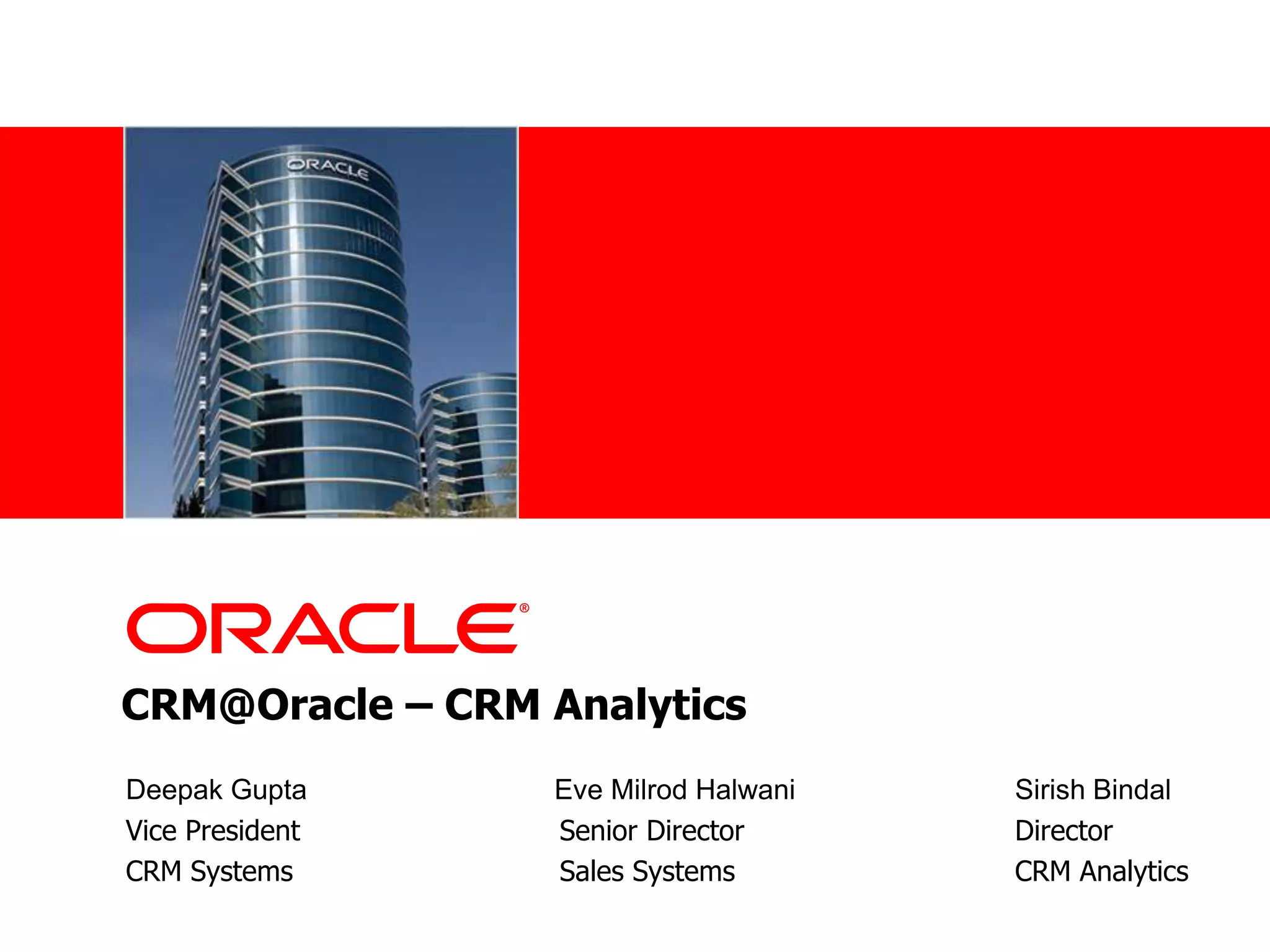 ORACLE

ORACLE®

CRM@Oracle – CRM Analytics

Deepak Gupta
Vice President
CRM Systems

Eve Milrod Halwani
Senior Director
Sales Systems

Sirish Bindal
Director
CRM Analytics